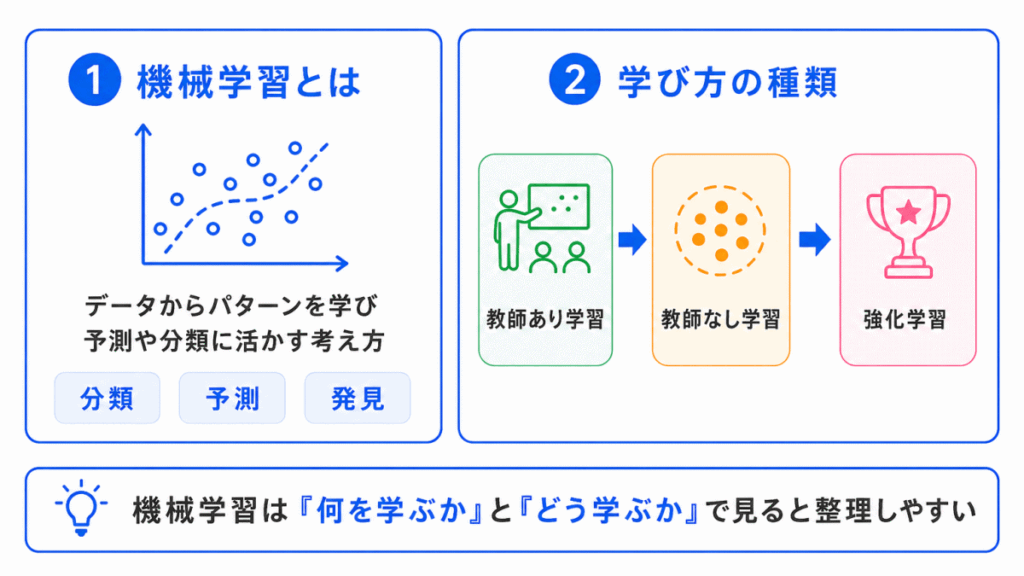 1 機械学習とは

データからパターンを学び
予測や分類に活かす考え方

分類
予測
発見

2 学び方の種類

教師あり学習
教師なし学習
強化学習

機械学習は『何を学ぶか』と『どう学ぶか』で見ると整理しやすい